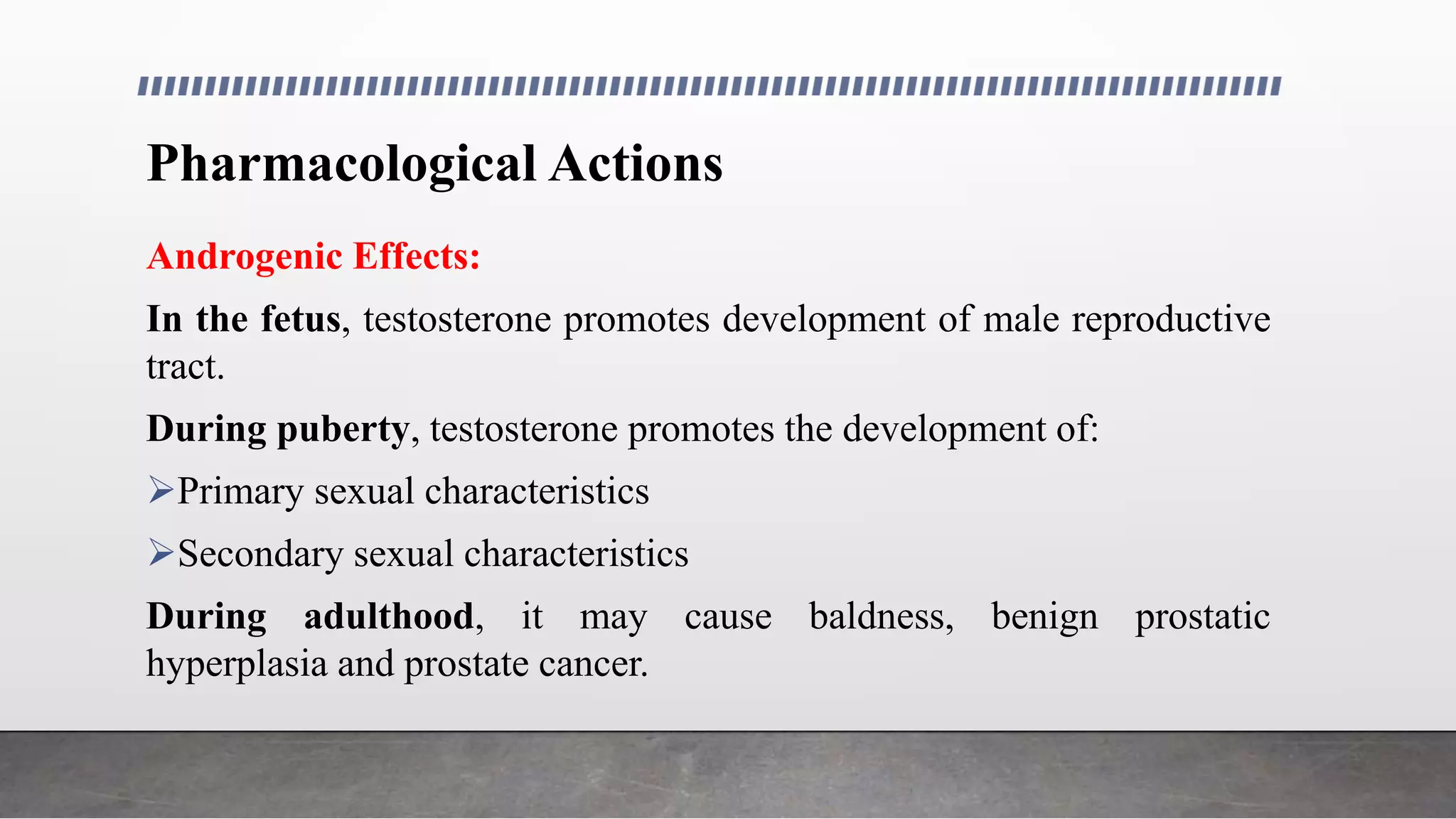 Pharmacological Actions

Androgenic Effects:

In the fetus, testosterone promotes development of male reproductive tract.

During puberty, testosterone promotes the development of:

➢Primary sexual characteristics

➢Secondary sexual characteristics

During adulthood, it may cause baldness, benign prostatic hyperplasia and prostate cancer.